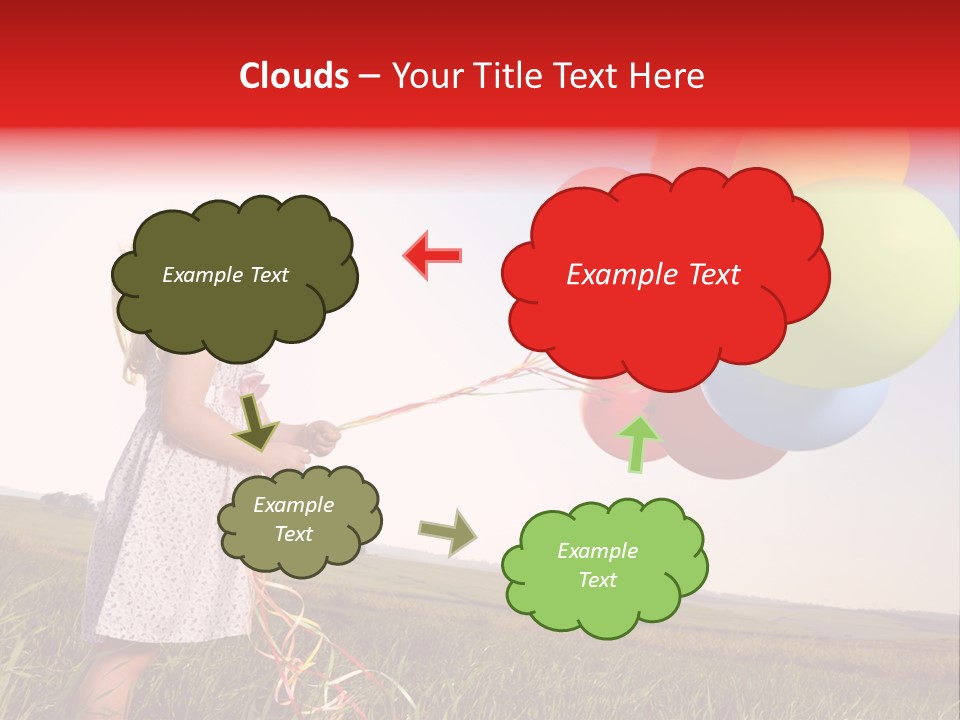 Clouds – Your Title Text Here

Example Text

Example Text

Example Text

Example Text